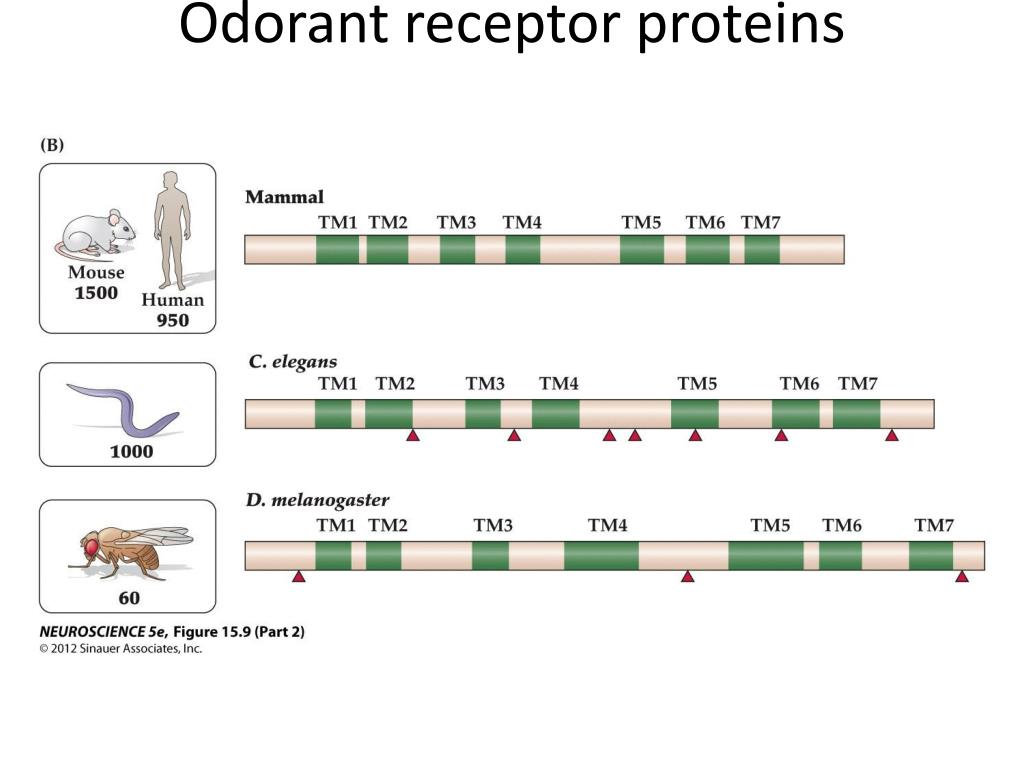 Odorant receptor proteins

(B)

Mouse
1500

Human
950

Mammal

TM1 TM2 TM3 TM4 TM5 TM6 TM7

1000

C. elegans

TM1 TM2 TM3 TM4 TM5 TM6 TM7

60

D. melanogaster

TM1 TM2 TM3 TM4 TM5 TM6 TM7

NEUROSCIENCE 5e, Figure 15.9 (Part 2)
© 2012 Sinauer Associates, Inc.